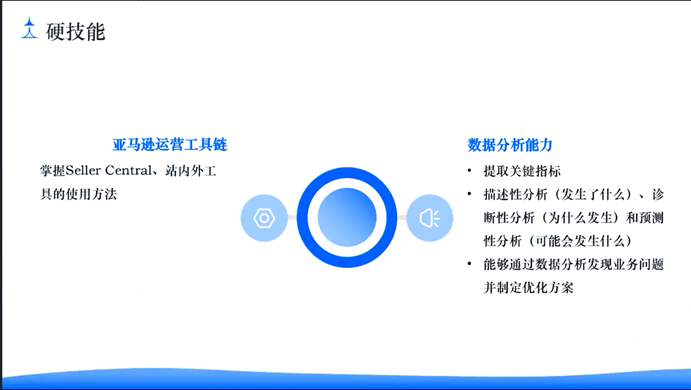 硬技能

亚马逊运营工具链

掌握Seller Central、站内外工具的使用方法

数据分析能力

• 提取关键指标
• 描述性分析（发生了什么）、诊断性分析（为什么发生）和预测性分析（可能会发生什么）
• 能够通过数据分析发现业务问题并制定优化方案